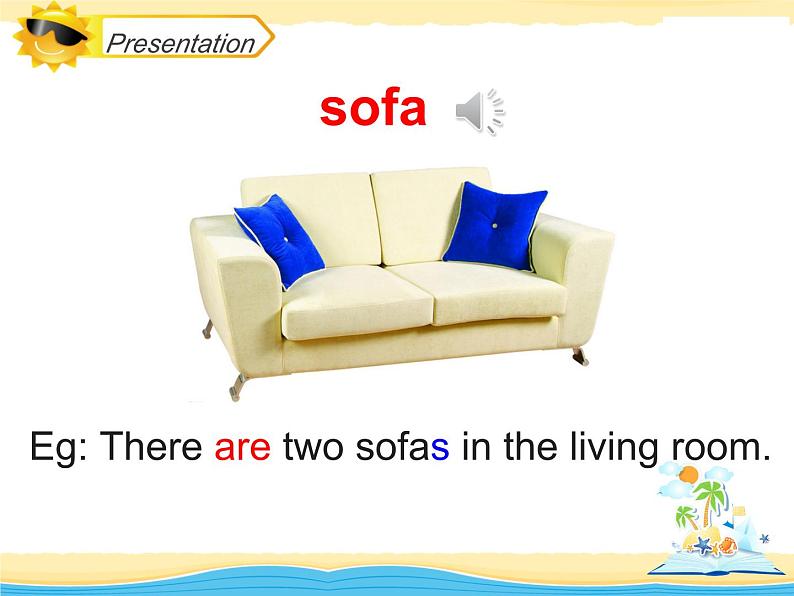 Presentation

sofa

Eg: There are two sofas in the living room.